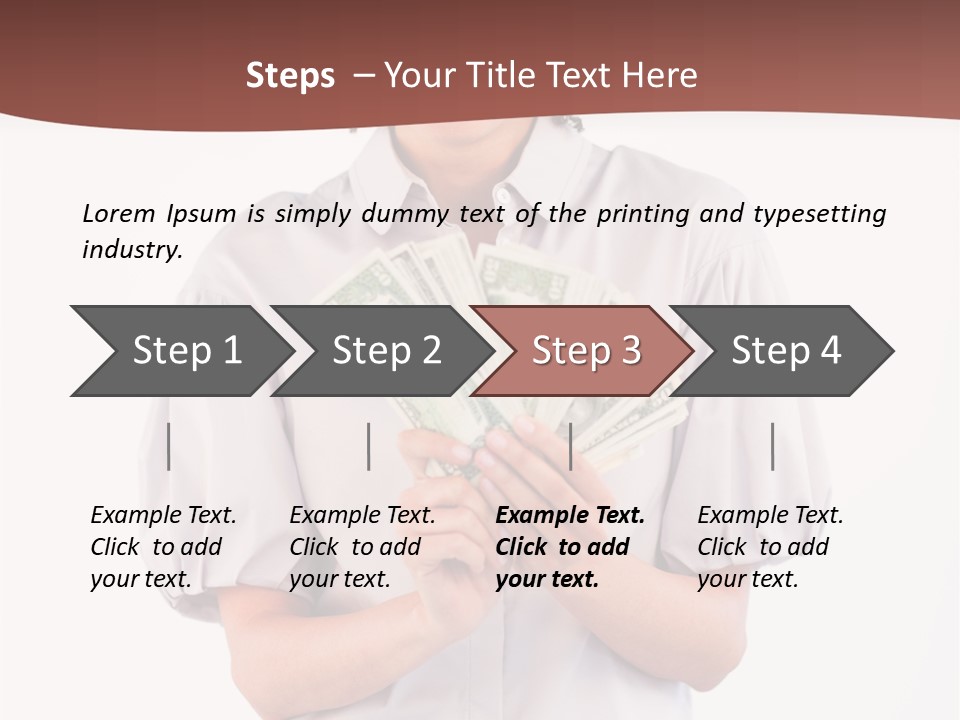 Steps – Your Title Text Here

Lorem Ipsum is simply dummy text of the printing and typesetting industry.

Step 1

Step 2

Step 3

Step 4

Example Text. Click to add your text.

Example Text. Click to add your text.

Example Text. Click to add your text.

Example Text. Click to add your text.